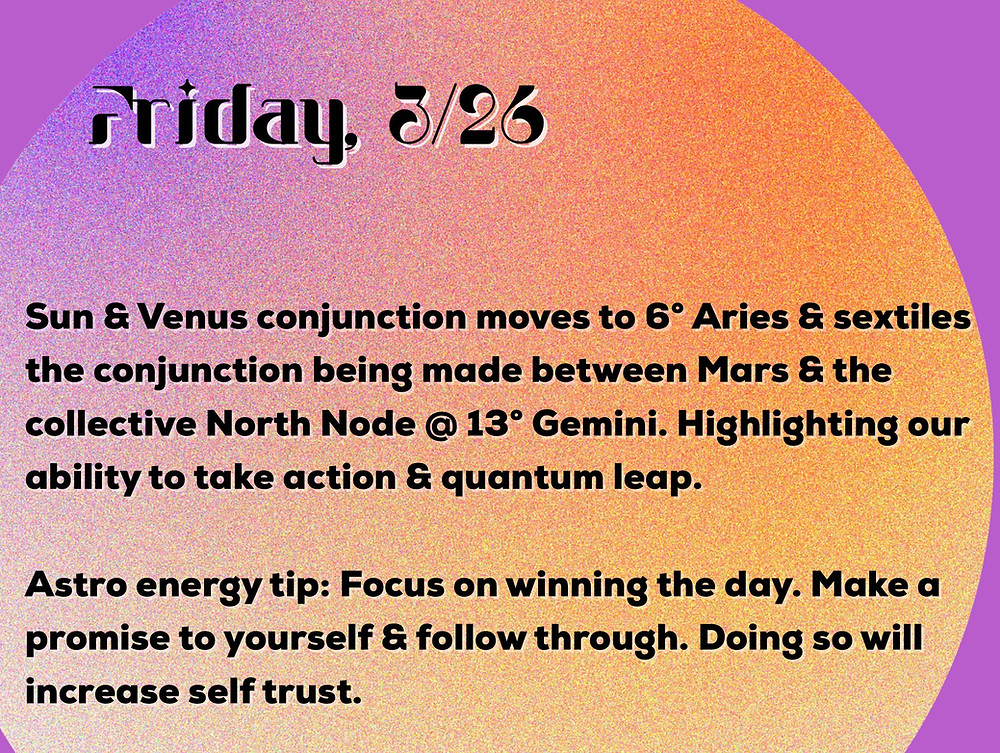 Friday, 3/26

Sun & Venus conjunction moves to 6° Aries & sextiles the conjunction being made between Mars & the collective North Node @ 13° Gemini. Highlighting our ability to take action & quantum leap.

Astro energy tip: Focus on winning the day. Make a promise to yourself & follow through. Doing so will increase self trust.